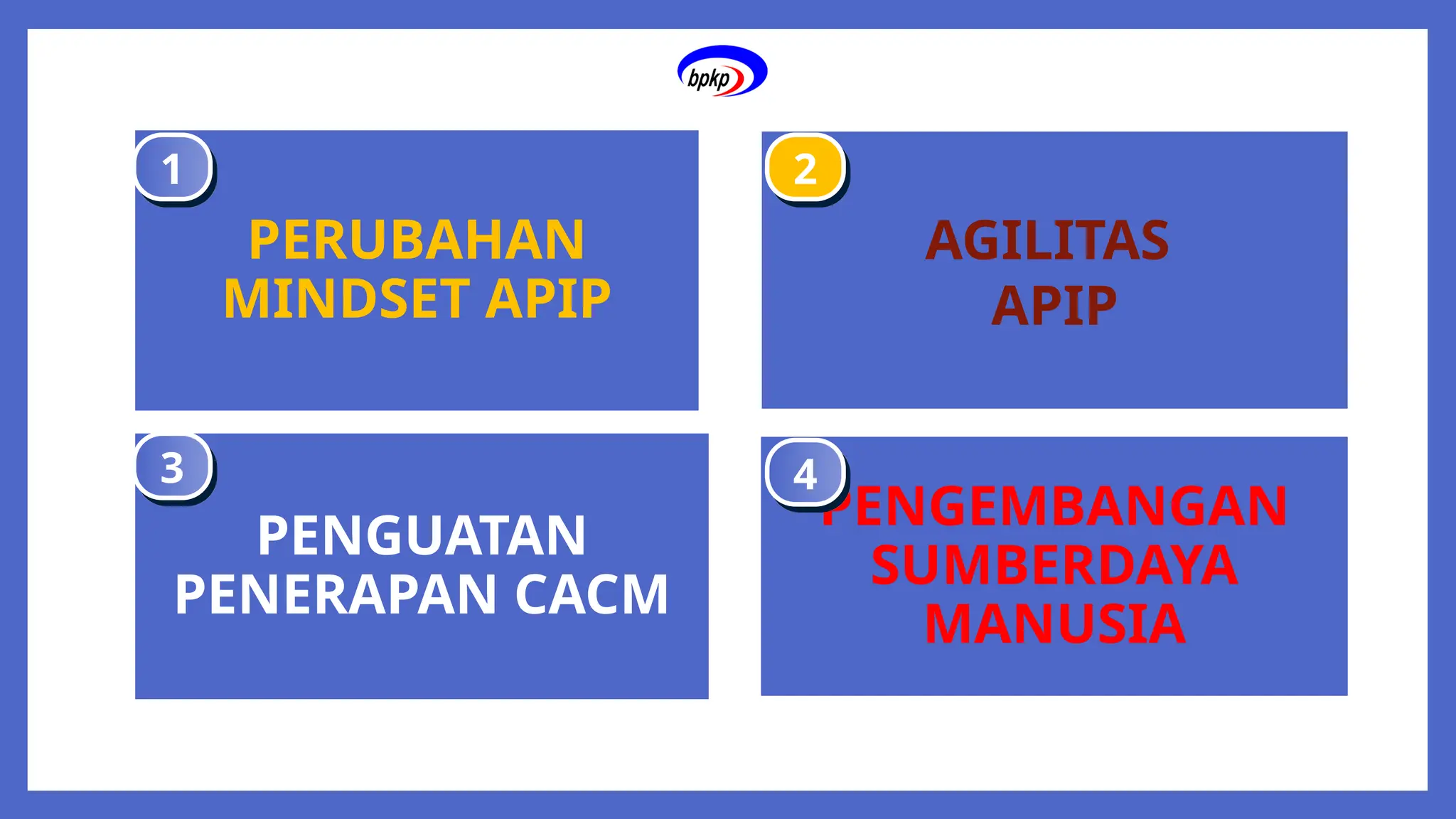 bpkp

1

PERUBAHAN MINDSET APIP

2

AGILITAS APIP

3

PENGUATAN PENERAPAN CACM

4

PENGEMBANGAN SUMBERDAYA MANUSIA